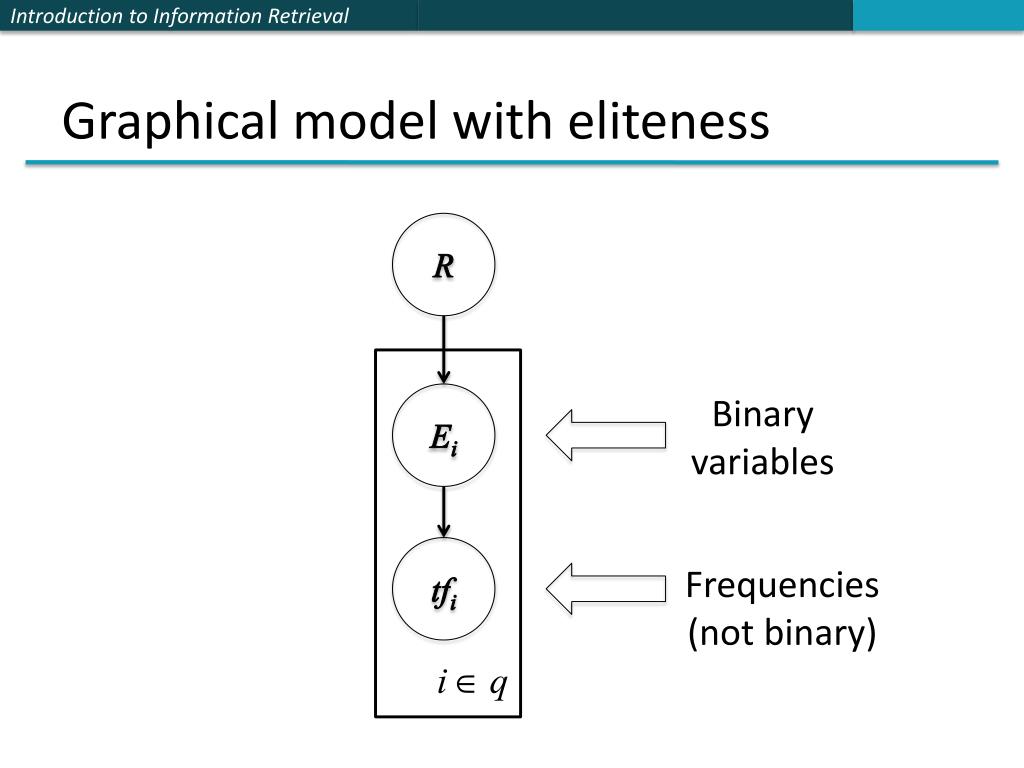 Introduction to Information Retrieval

Graphical model with eliteness

$R$

$E_i$

$tf_i$

$i \in q$

Binary variables

Frequencies (not binary)